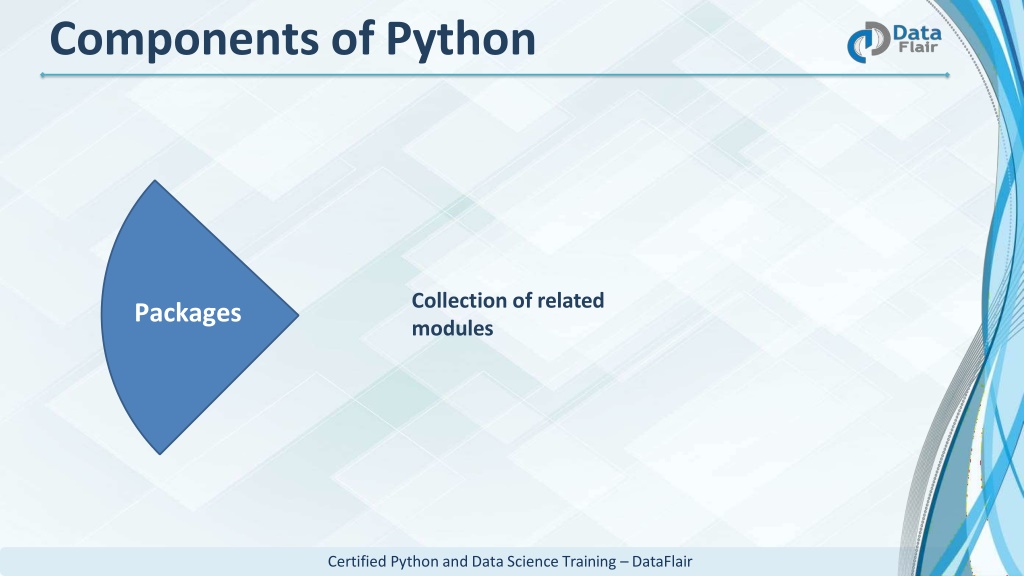 Components of Python

Data Flair

Packages

Collection of related modules

Certified Python and Data Science Training – DataFlair